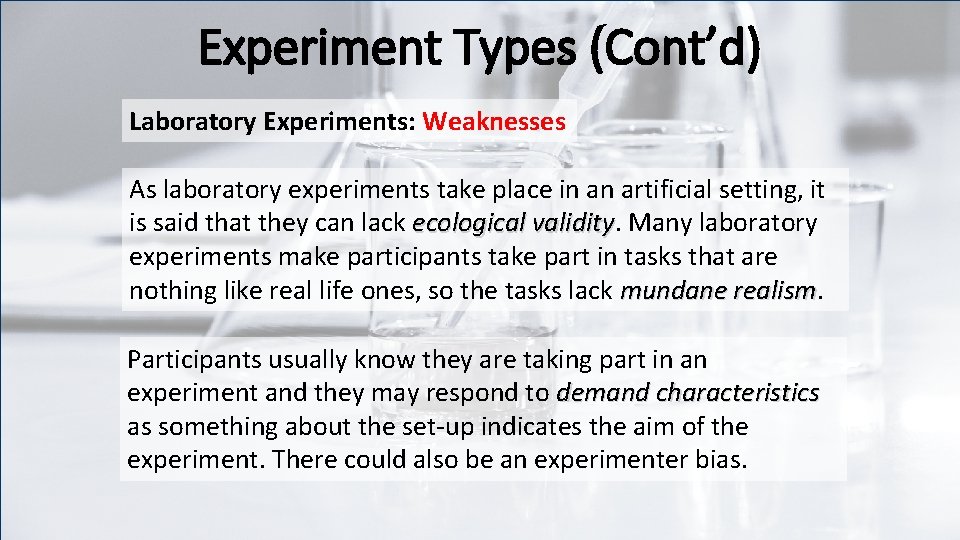 Experiment Types (Cont'd)

Laboratory Experiments: Weaknesses

As laboratory experiments take place in an artificial setting, it is said that they can lack ecological validity. Many laboratory experiments make participants take part in tasks that are nothing like real life ones, so the tasks lack mundane realism.

Participants usually know they are taking part in an experiment and they may respond to demand characteristics as something about the set-up indicates the aim of the experiment. There could also be an experimenter bias.